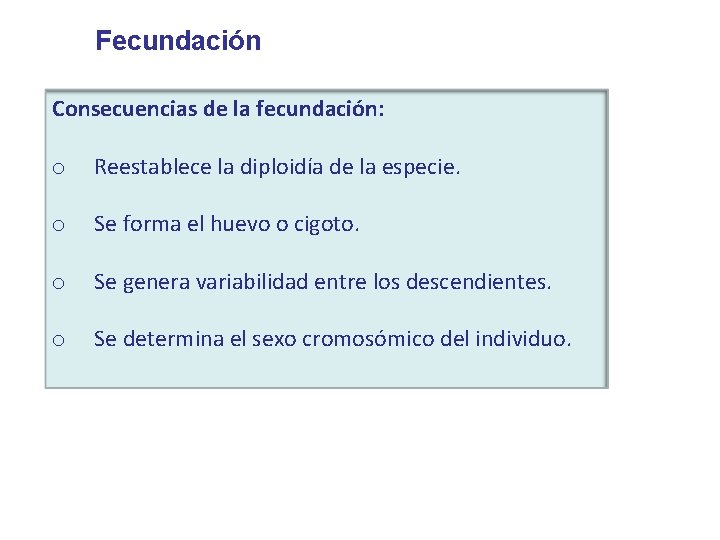 Fecundación

Consecuencias de la fecundación:

o Reestablece la diploidía de la especie.

o Se forma el huevo o cigoto.

o Se genera variabilidad entre los descendientes.

o Se determina el sexo cromosómico del individuo.